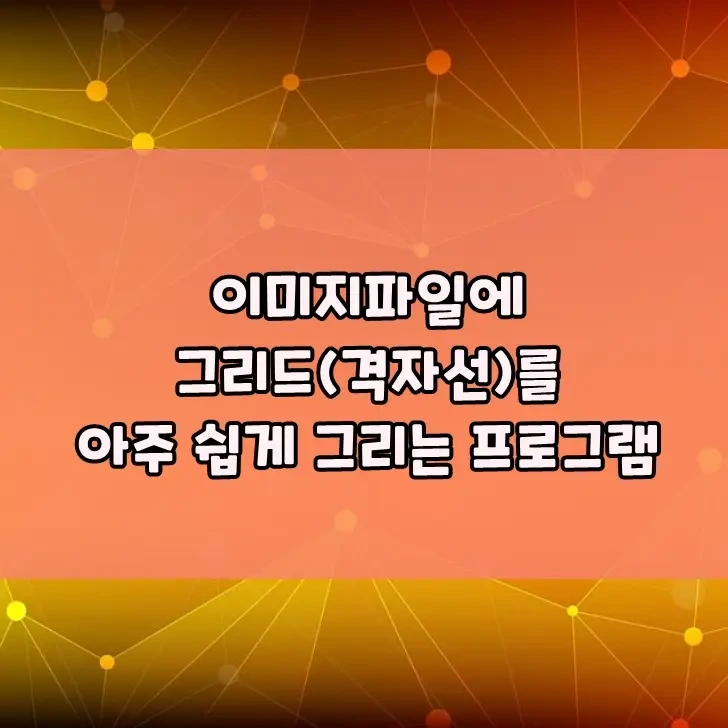 이미지파일에
그리드(격자선)를
아주 쉽게 그리는 프로그램